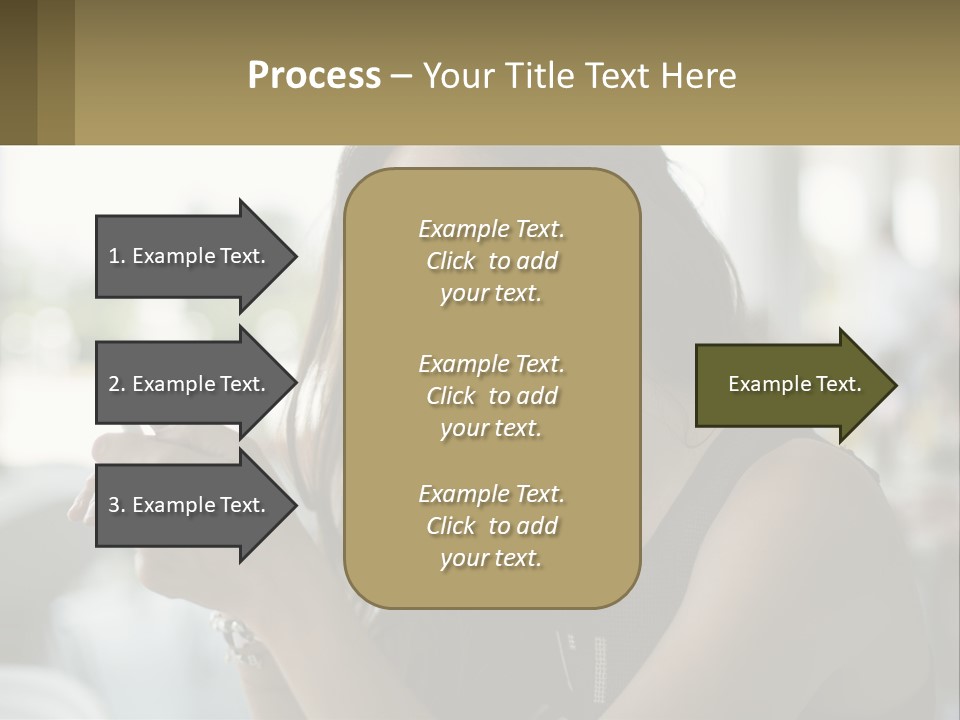 Process – Your Title Text Here

1. Example Text.

2. Example Text.

3. Example Text.

Example Text. Click to add your text.

Example Text. Click to add your text.

Example Text. Click to add your text.

Example Text.